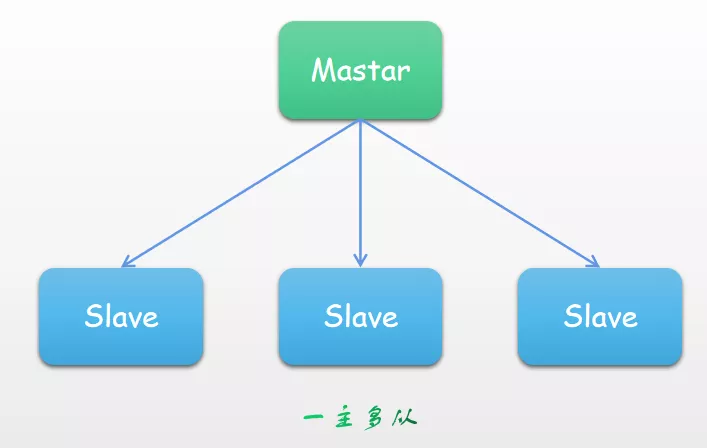 Mastar

Slave

Slave

Slave

一主多从